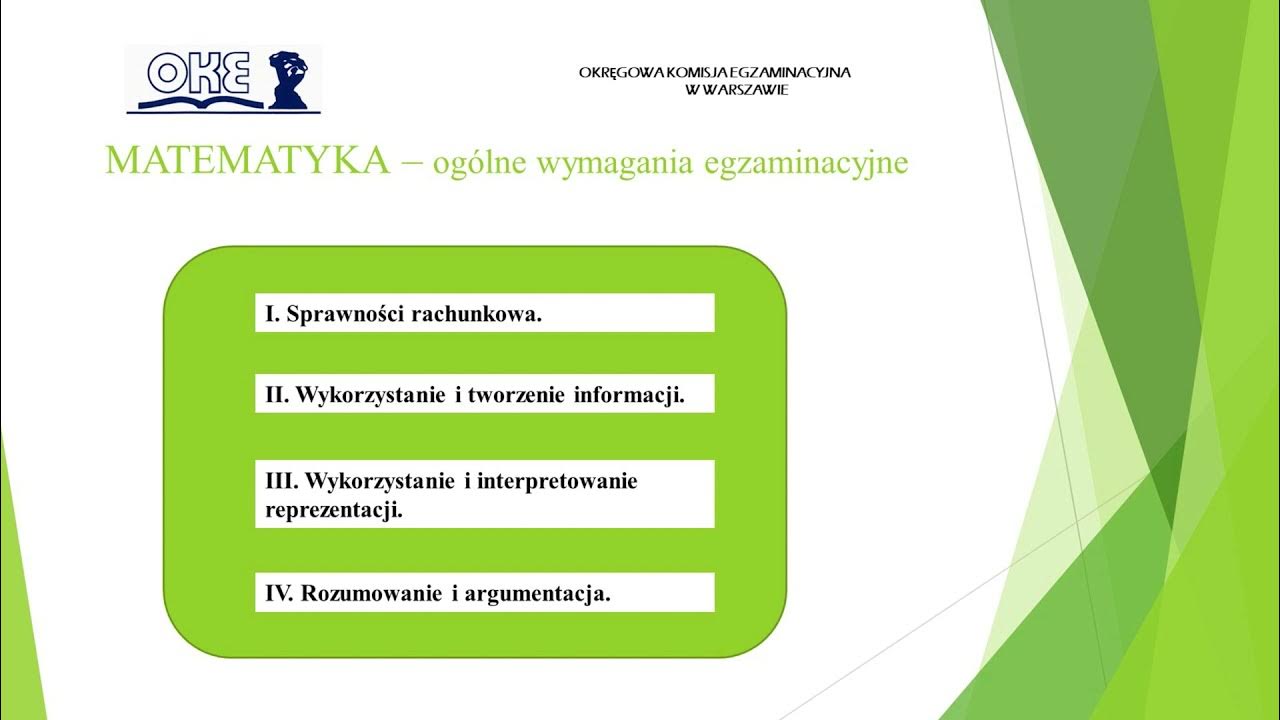 OKE

OKRĘGOWA KOMISJA EGZAMINACYJNA W WARSZAWIE

MATEMATYKA – ogólne wymagania egzaminacyjne

I. Sprawności rachunkowa.

II. Wykorzystanie i tworzenie informacji.

III. Wykorzystanie i interpretowanie reprezentacji.

IV. Rozumowanie i argumentacja.